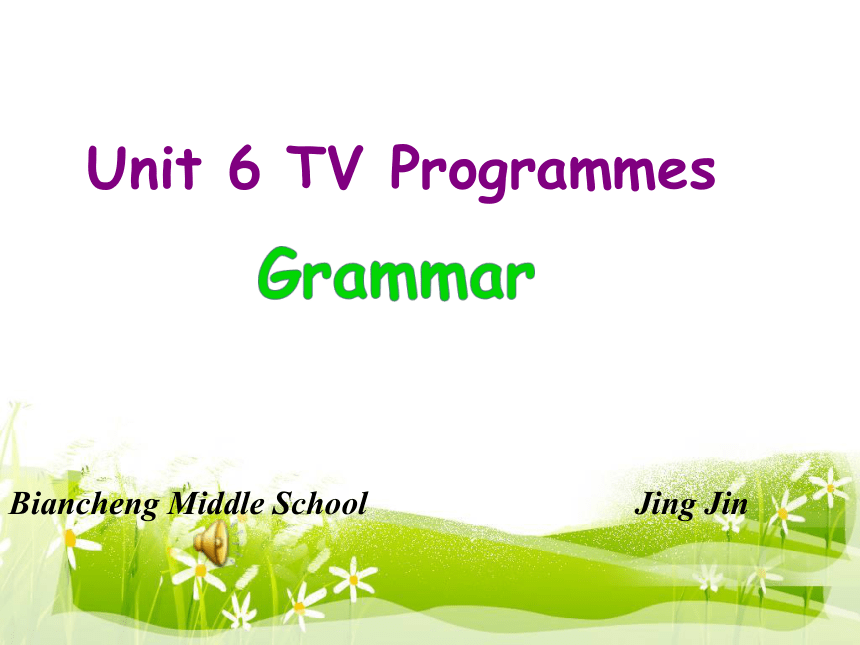 Unit 6 TV Programmes

Grammar

Biancheng Middle School

Jing Jin